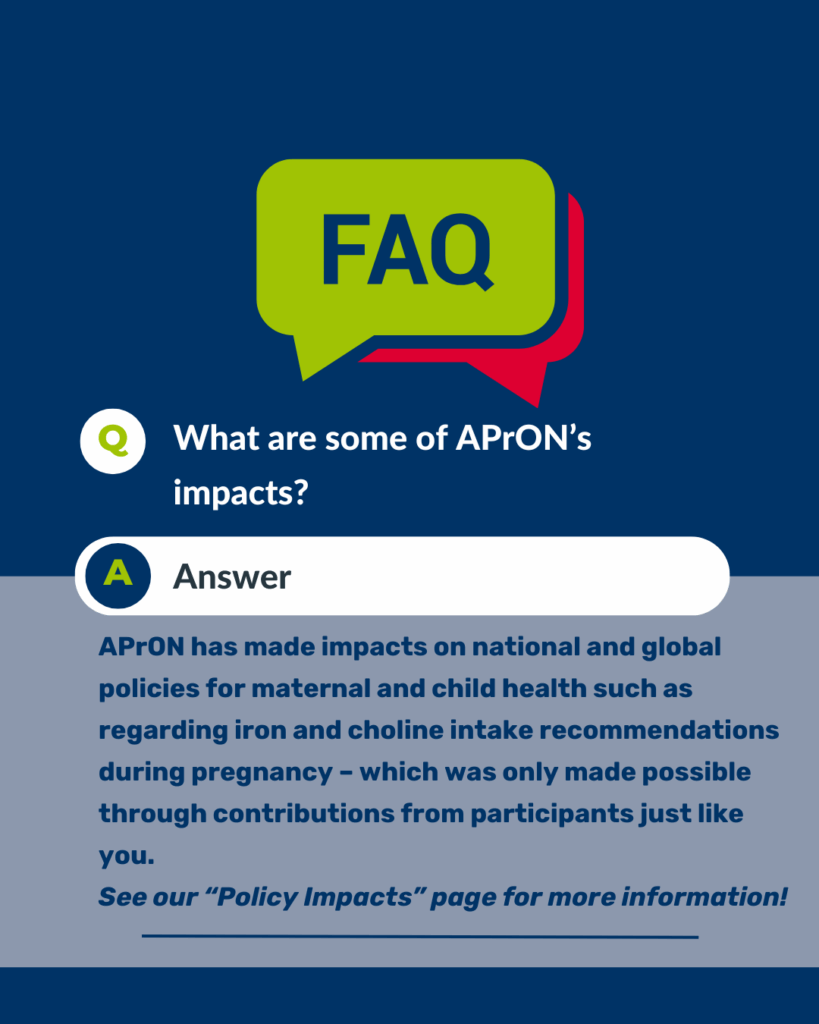 FAQ

Q What are some of APrON's impacts?

A Answer

APrON has made impacts on national and global policies for maternal and child health such as regarding iron and choline intake recommendations during pregnancy – which was only made possible through contributions from participants just like you.
See our "Policy Impacts" page for more information!